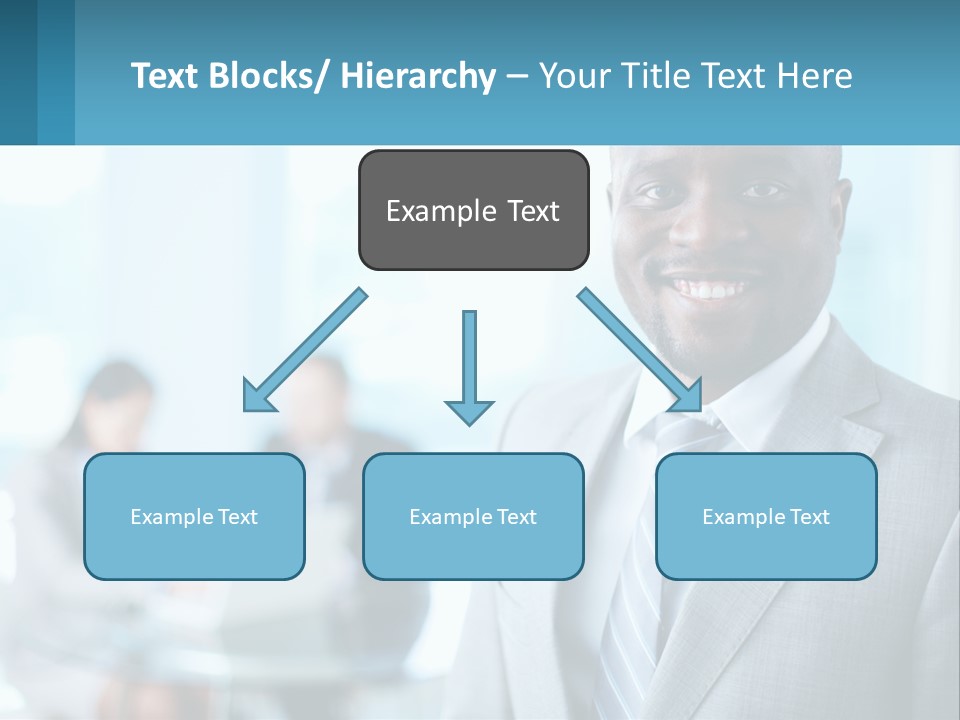 Text Blocks/ Hierarchy – Your Title Text Here

Example Text

Example Text

Example Text

Example Text